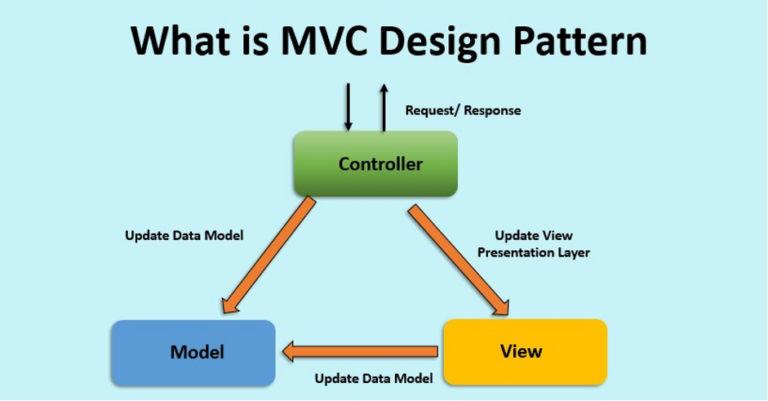 What is MVC Design Pattern

Request/ Response

Controller

Update Data Model

Update View
Presentation Layer

Model

View

Update Data Model